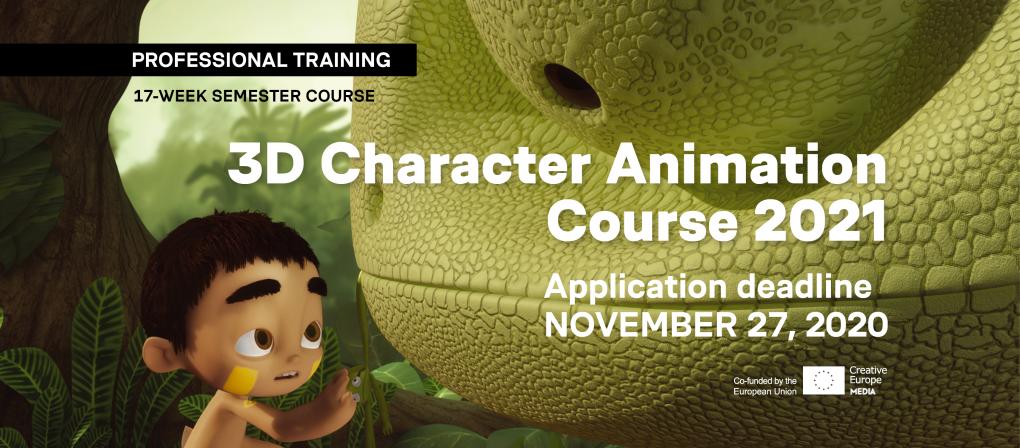 PROFESSIONAL TRAINING

17-WEEK SEMESTER COURSE

3D Character Animation Course 2021

Application deadline NOVEMBER 27, 2020

Co-funded by the European Union

Creative Europe MEDIA